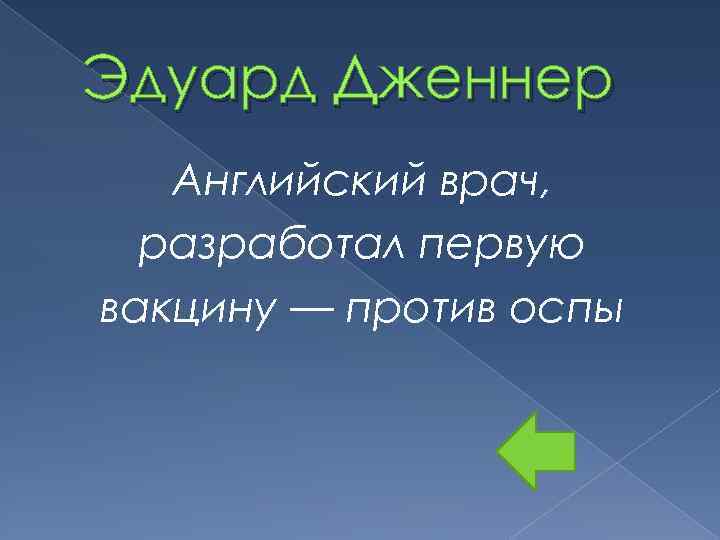 Эдуард Дженнер

Английский врач, разработал первую вакцину — против оспы